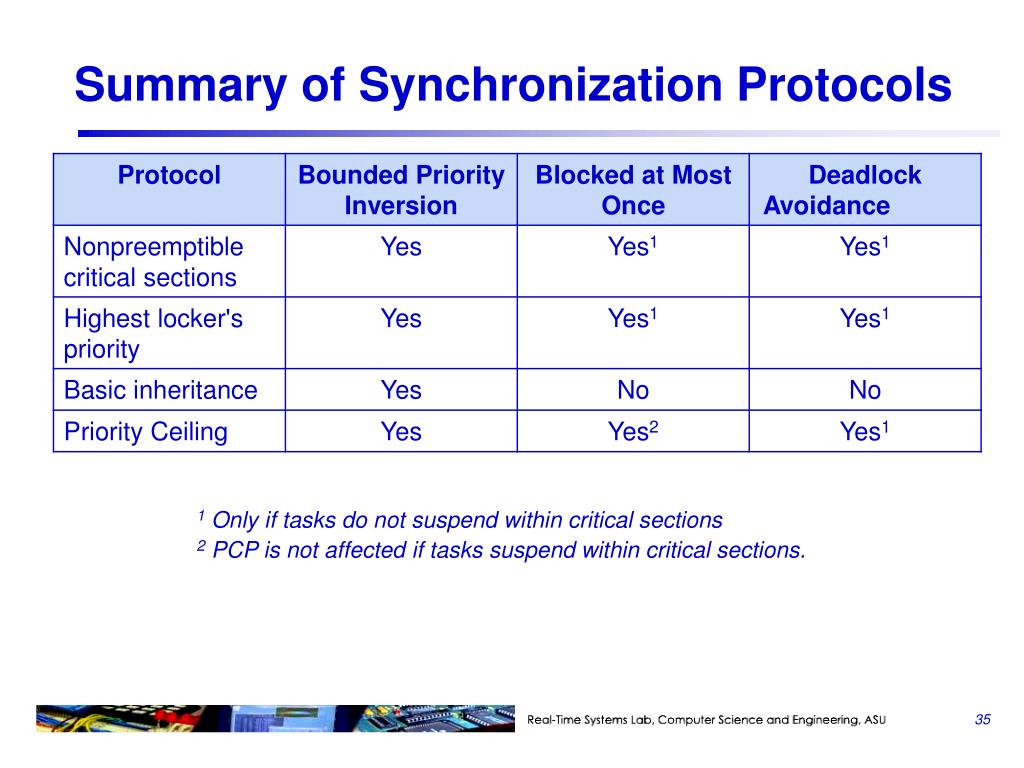 Summary of Synchronization Protocols

| Protocol | Bounded Priority Inversion | Blocked at Most Once | Deadlock Avoidance |
|---|---|---|---|
| Nonpreemptible critical sections | Yes | Yes$^1$ | Yes$^1$ |
| Highest locker's priority | Yes | Yes$^1$ | Yes$^1$ |
| Basic inheritance | Yes | No | No |
| Priority Ceiling | Yes | Yes$^2$ | Yes$^1$ |

$^1$ Only if tasks do not suspend within critical sections
$^2$ PCP is not affected if tasks suspend within critical sections.

Real-Time Systems Lab, Computer Science and Engineering, ASU

35